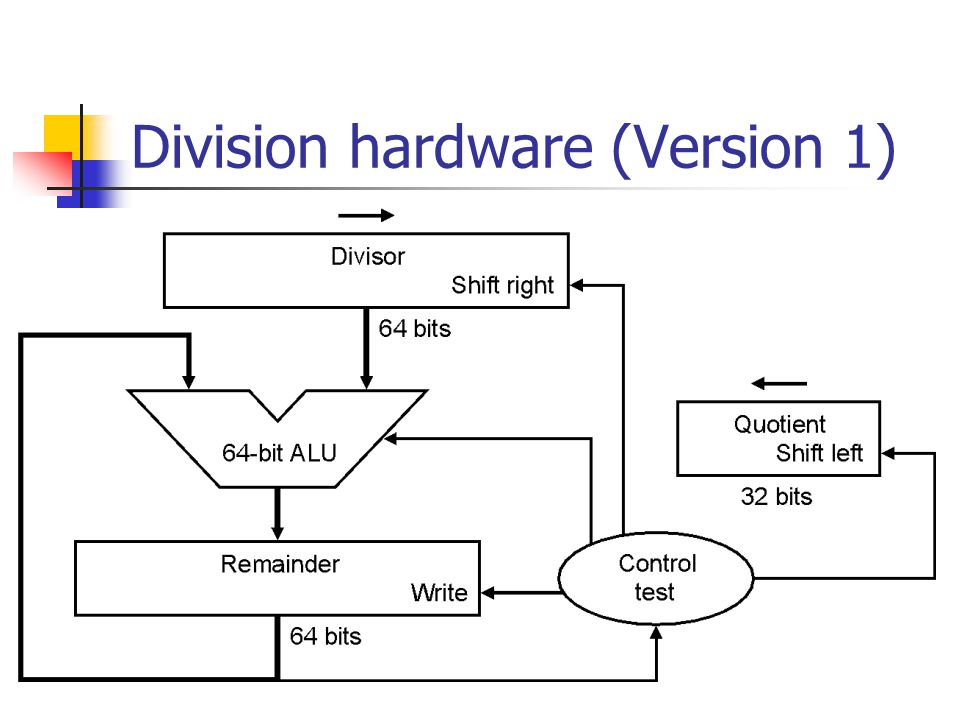 Division hardware (Version 1)

Divisor
Shift right

64 bits

64-bit ALU

Quotient
Shift left

32 bits

Remainder
Write

Control
test

64 bits